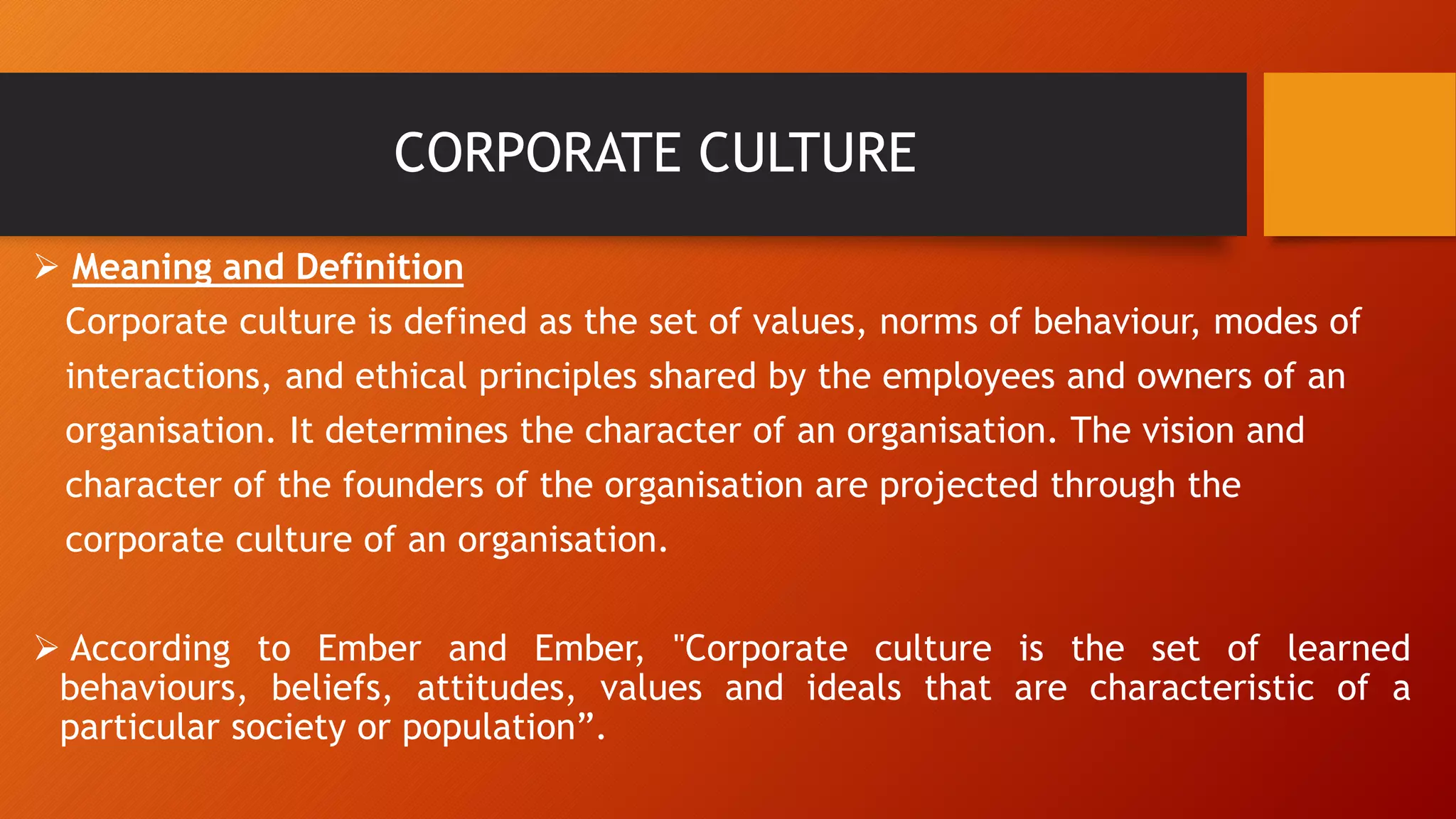 CORPORATE CULTURE

➢ Meaning and Definition

Corporate culture is defined as the set of values, norms of behaviour, modes of interactions, and ethical principles shared by the employees and owners of an organisation. It determines the character of an organisation. The vision and character of the founders of the organisation are projected through the corporate culture of an organisation.

➢ According to Ember and Ember, "Corporate culture is the set of learned behaviours, beliefs, attitudes, values and ideals that are characteristic of a particular society or population”.